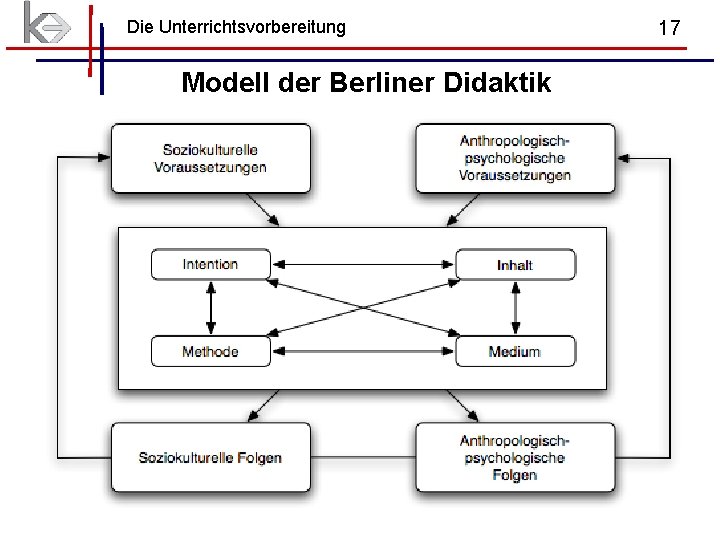 Die Unterrichtsvorbereitung

17

Modell der Berliner Didaktik

Soziokulturelle Voraussetzungen

Anthropologisch-psychologische Voraussetzungen

Intention

Inhalt

Methode

Medium

Soziokulturelle Folgen

Anthropologisch-psychologische Folgen